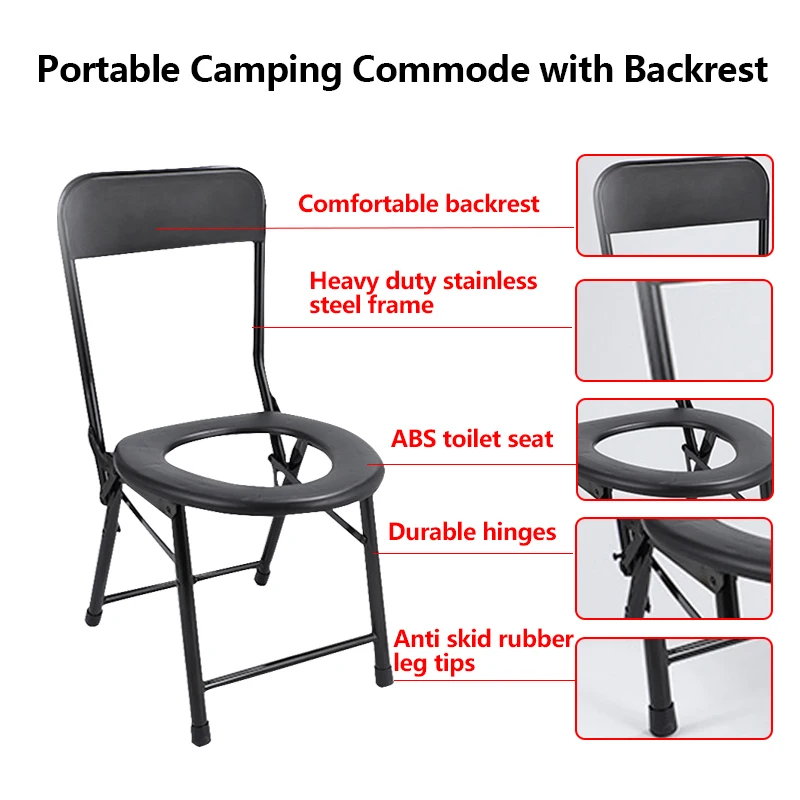 Portable Camping Commode with Backrest

Comfortable backrest

Heavy duty stainless steel frame

ABS toilet seat

Durable hinges

Anti skid rubber leg tips